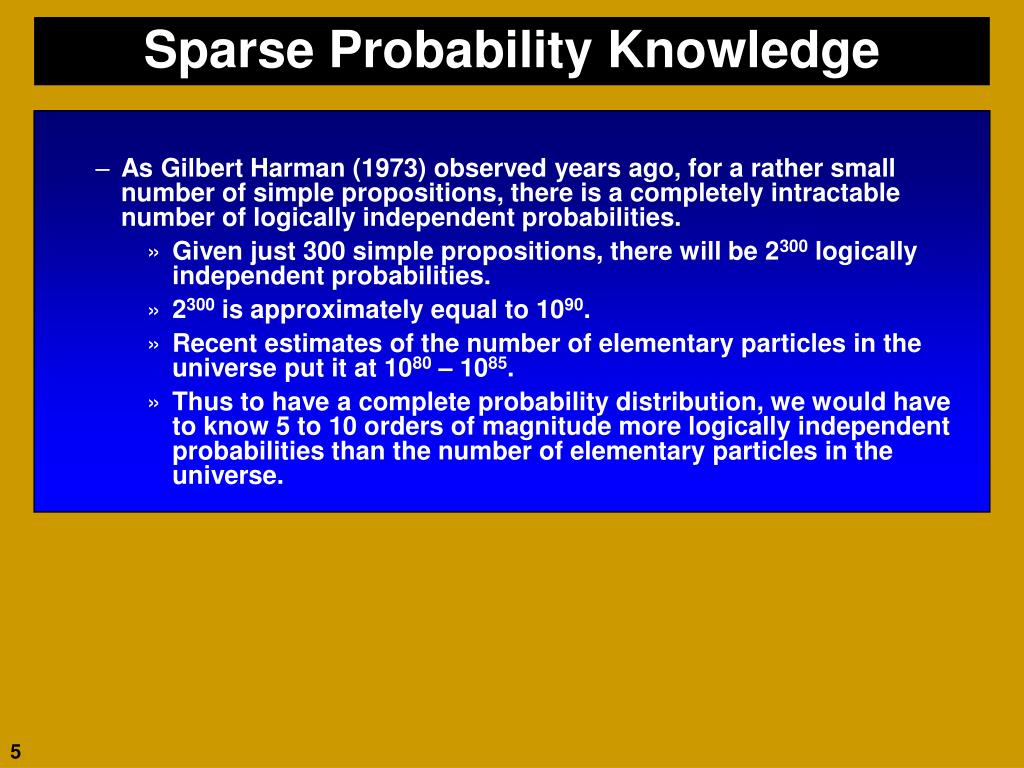 Sparse Probability Knowledge

– As Gilbert Harman (1973) observed years ago, for a rather small number of simple propositions, there is a completely intractable number of logically independent probabilities.

» Given just 300 simple propositions, there will be $2^{300}$ logically independent probabilities.

» $2^{300}$ is approximately equal to $10^{90}$.

» Recent estimates of the number of elementary particles in the universe put it at $10^{80}$ – $10^{85}$.

» Thus to have a complete probability distribution, we would have to know 5 to 10 orders of magnitude more logically independent probabilities than the number of elementary particles in the universe.

5